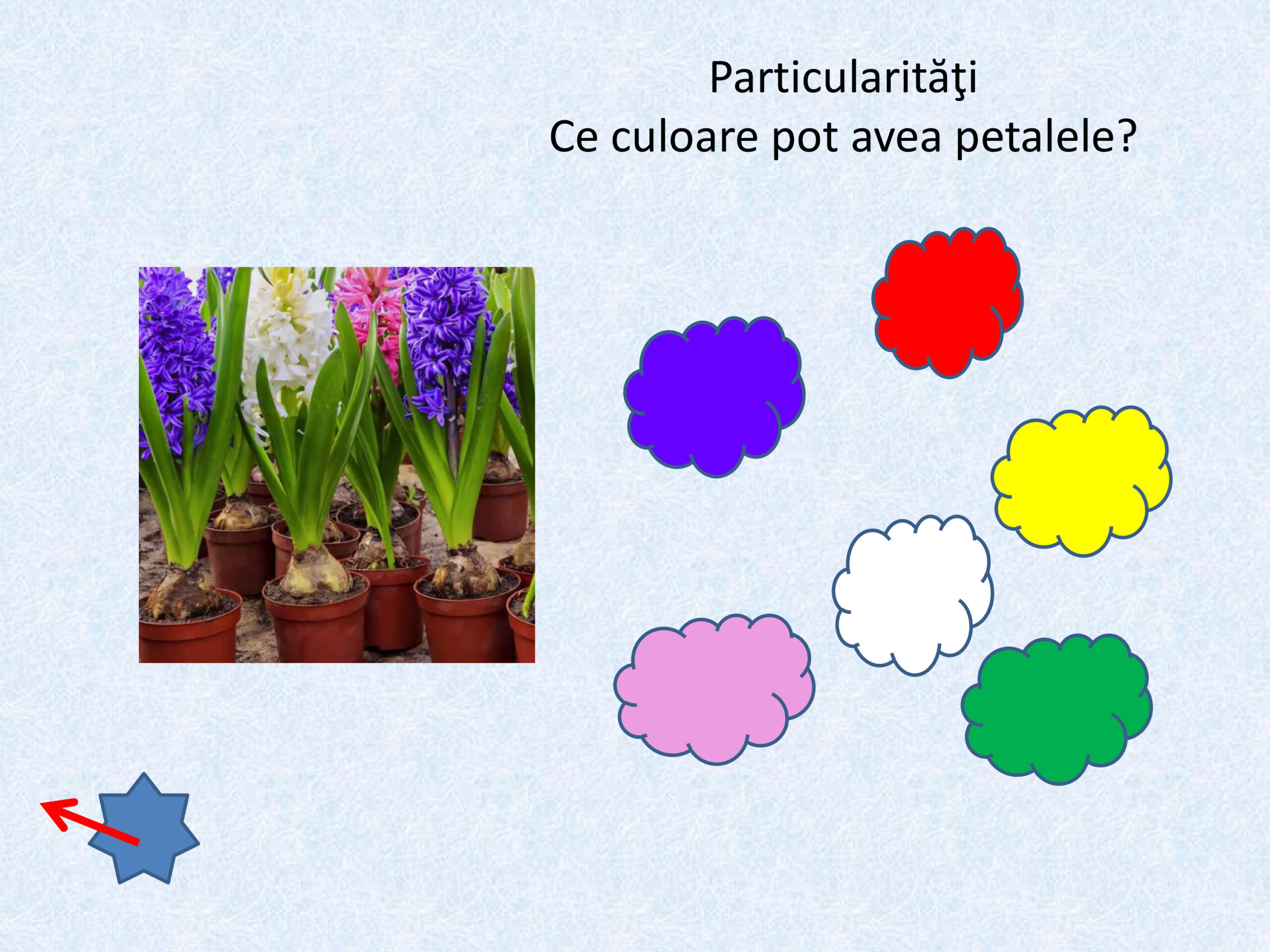 Particularităţi
Ce culoare pot avea petalele?